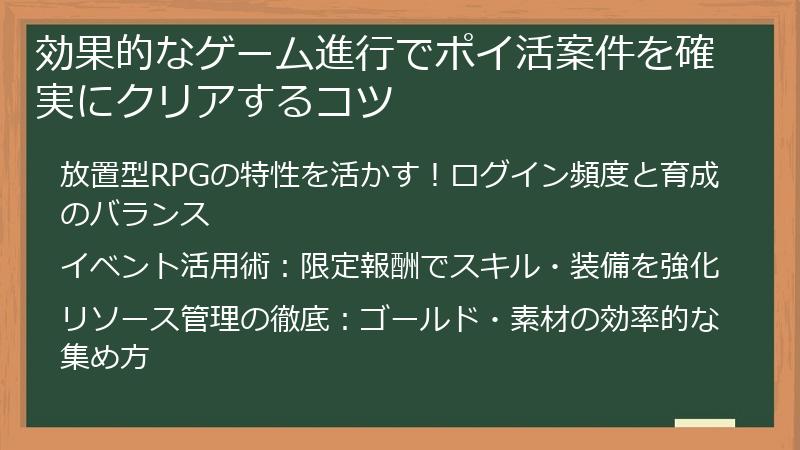 効果的なゲーム進行でポイ活案件を確実にクリアするコツ

放置型RPGの特性を活かす！ログイン頻度と育成のバランス

イベント活用術：限定報酬でスキル・装備を強化

リソース管理の徹底：ゴールド・素材の効率的な集め方